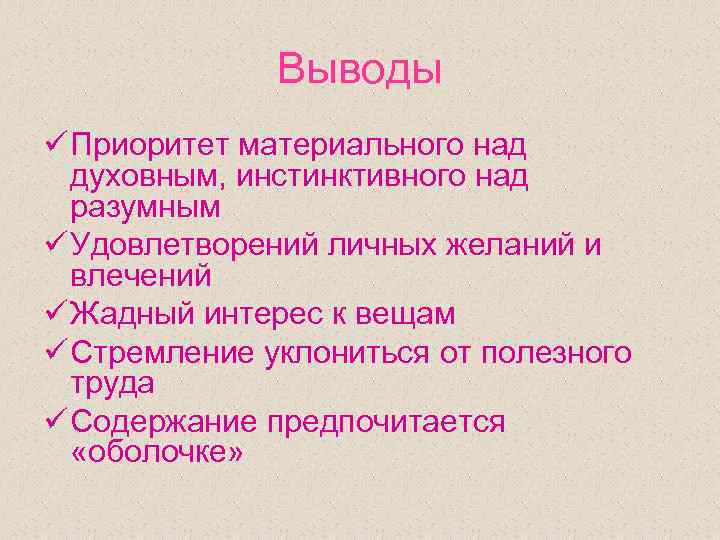 Выводы

✓ Приоритет материального над духовным, инстинктивного над разумным
✓ Удовлетворений личных желаний и влечений
✓ Жадный интерес к вещам
✓ Стремление уклониться от полезного труда
✓ Содержание предпочитается «оболочке»